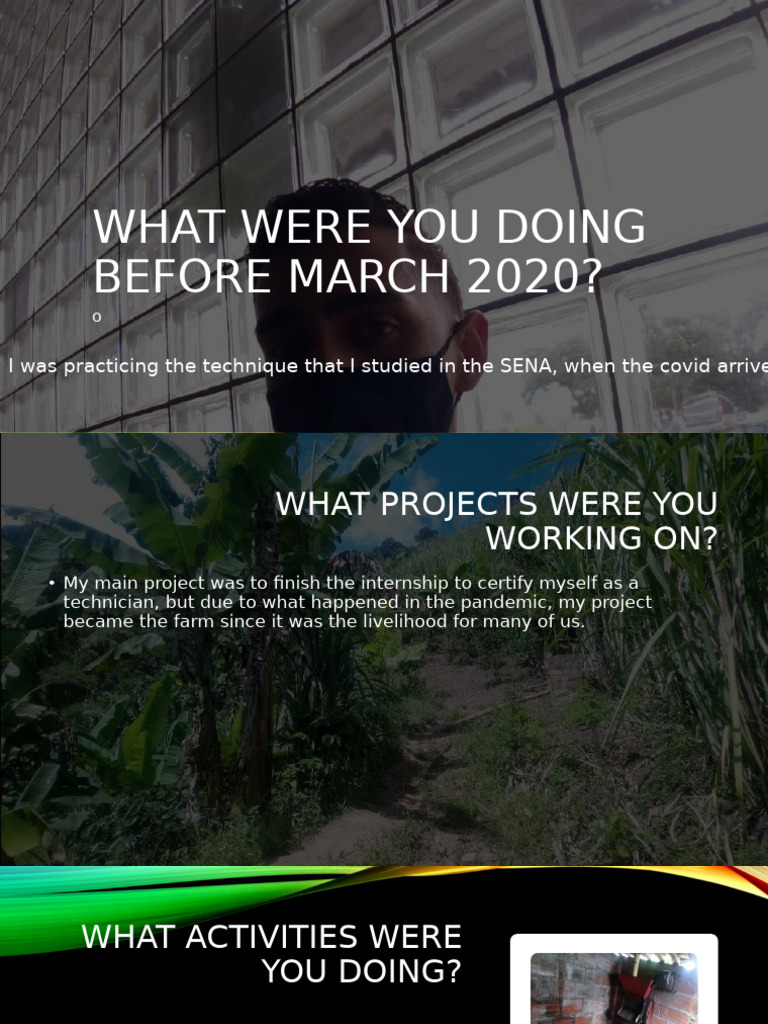 WHAT WERE YOU DOING BEFORE MARCH 2020?

o

I was practicing the technique that I studied in the SENA, when the covid arrive

WHAT PROJECTS WERE YOU WORKING ON?

• My main project was to finish the internship to certify myself as a technician, but due to what happened in the pandemic, my project became the farm since it was the livelihood for many of us.

WHAT ACTIVITIES WERE YOU DOING?